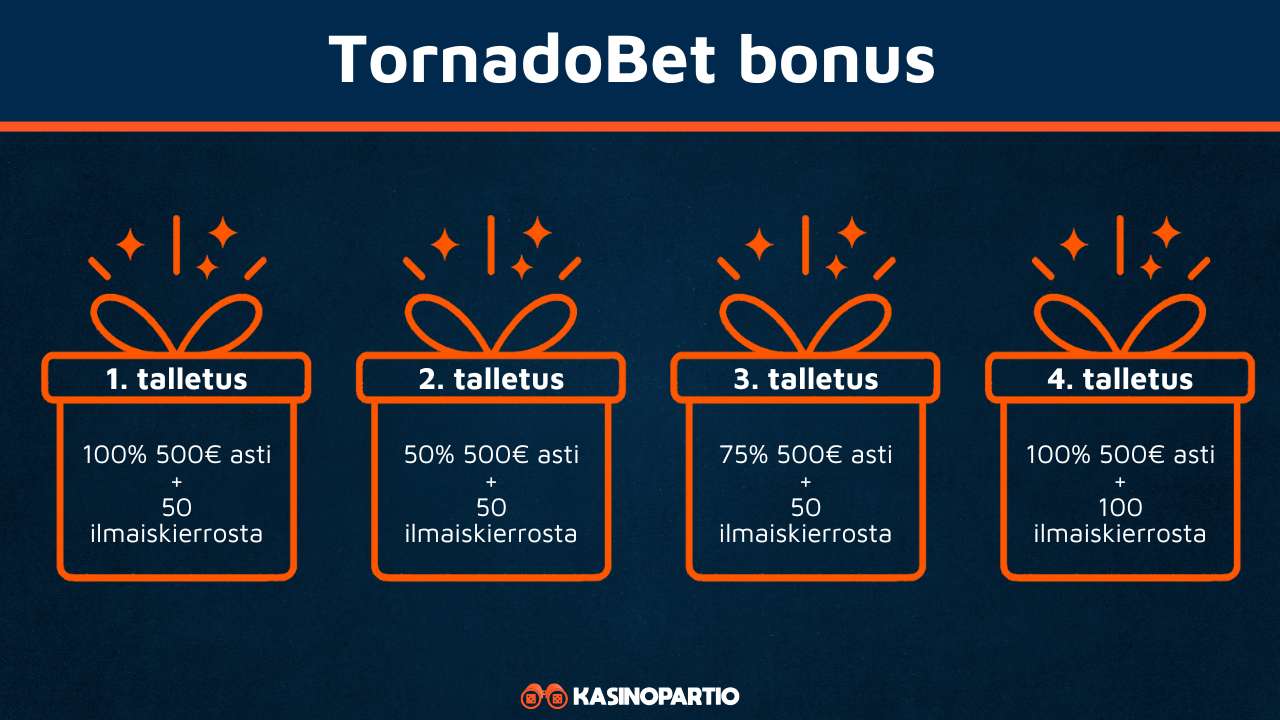 TornadoBet bonus

1. talletus

100% 500€ asti
+
50
ilmaiskierrosta

2. talletus

50% 500€ asti
+
50
ilmaiskierrosta

3. talletus

75% 500€ asti
+
50
ilmaiskierrosta

4. talletus

100% 500€ asti
+
100
ilmaiskierrosta

KASINOPARTIO